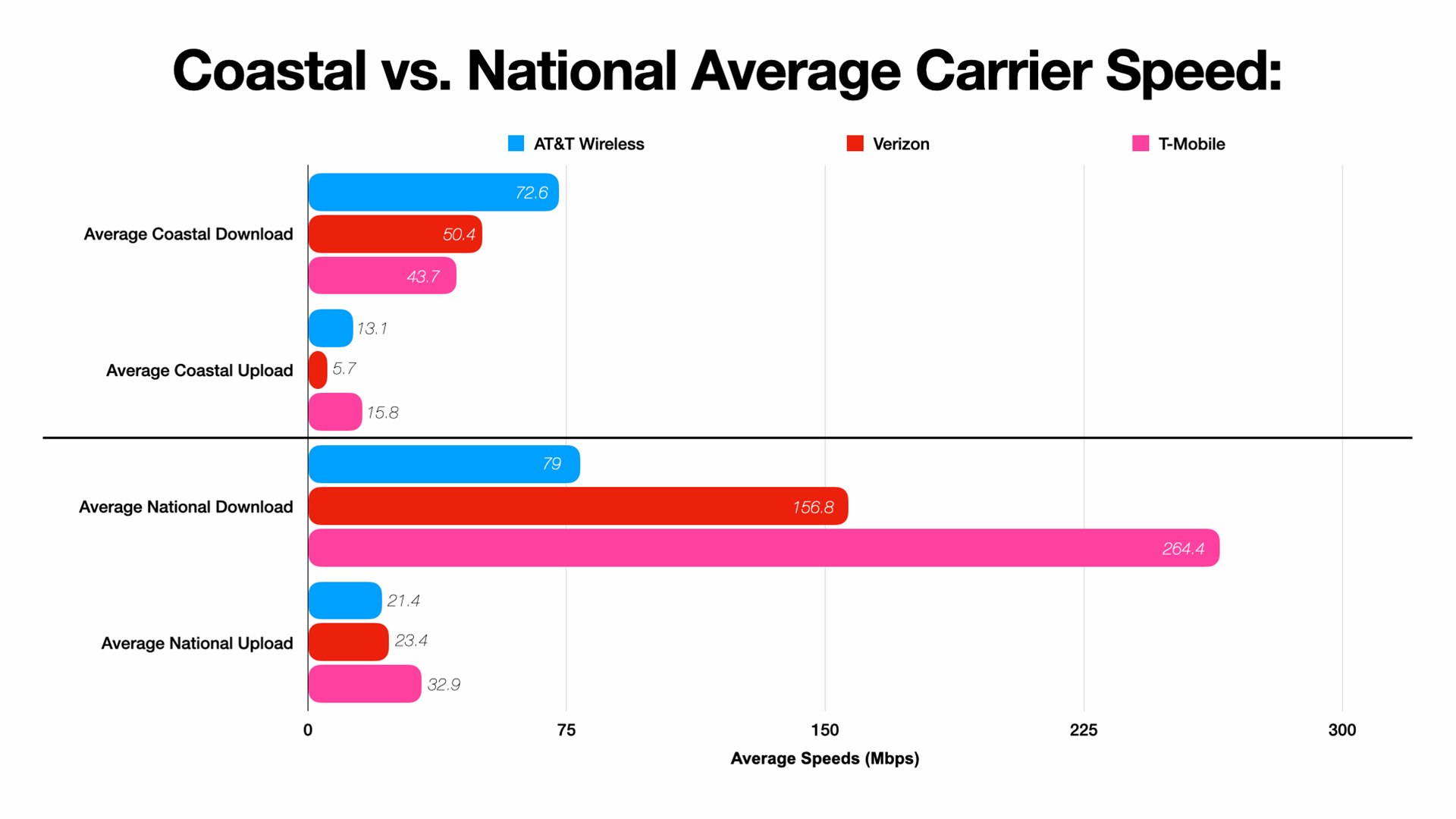 Coastal vs. National Average Carrier Speed:

AT&T Wireless
Verizon
T-Mobile

Average Coastal Download
72.6
50.4
43.7

Average Coastal Upload
13.1
5.7
15.8

Average National Download
79
156.8
264.4

Average National Upload
21.4
23.4
32.9

0
75
150
225
300
Average Speeds (Mbps)